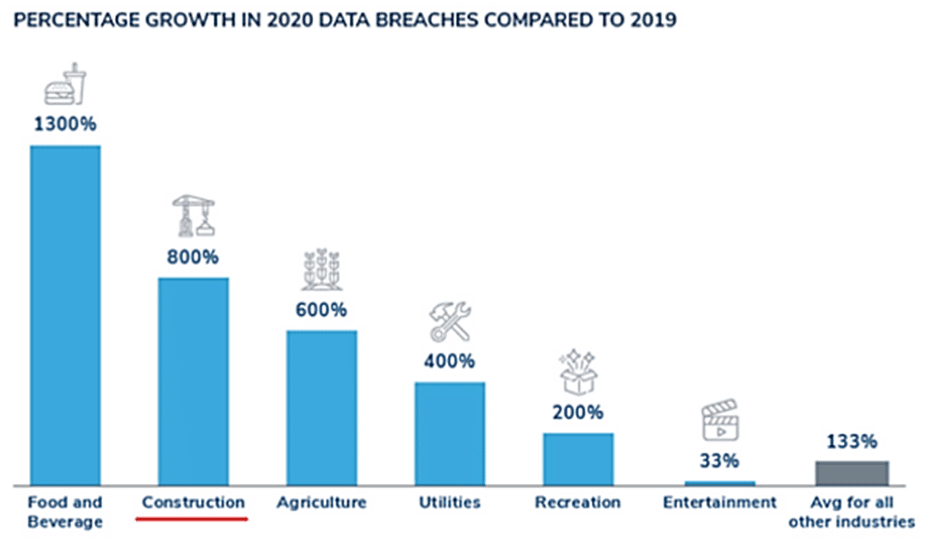 PERCENTAGE GROWTH IN 2020 DATA BREACHES COMPARED TO 2019

1300%
800%
600%
400%
200%
33%
133%

Food and Beverage
Construction
Agriculture
Utilities
Recreation
Entertainment
Avg for all other industries